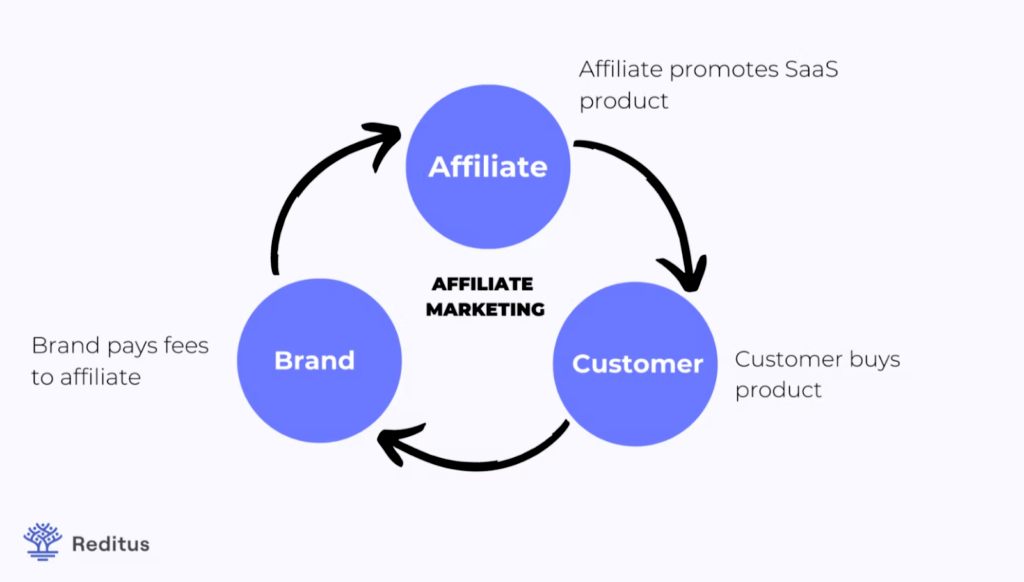 Affiliate promotes SaaS product

Affiliate

AFFILIATE MARKETING

Brand pays fees to affiliate

Brand

Customer

Customer buys product

Reditus